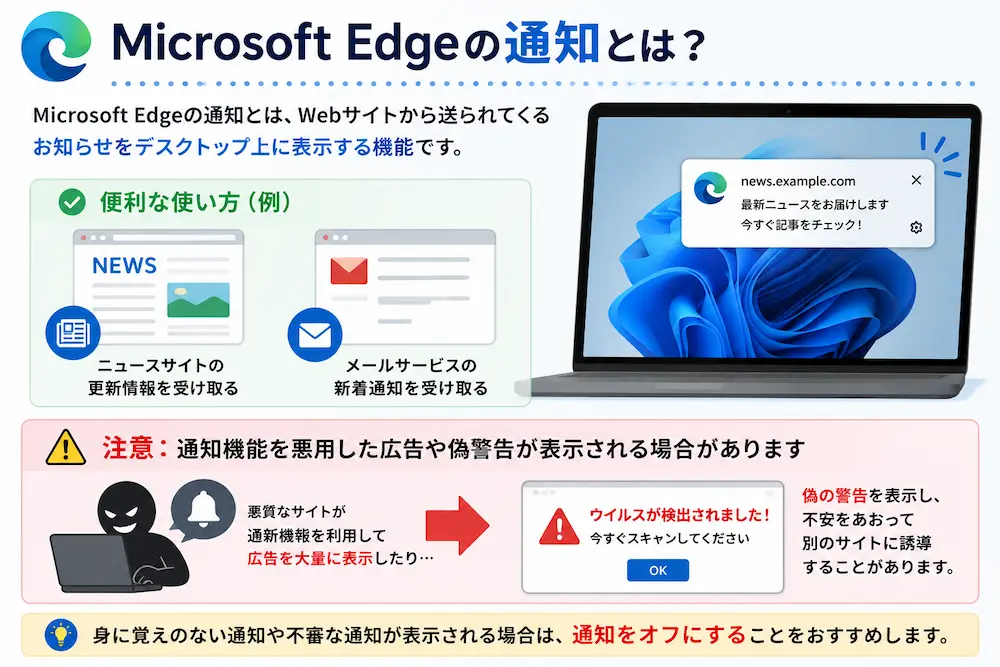 Microsoft Edgeの通知とは？

Microsoft Edgeの通知とは、Webサイトから送られてくるお知らせをデスクトップ上に表示する機能です。

便利な使い方（例）

NEWS

ニュースサイトの更新情報を受け取る

メールサービスの新着通知を受け取る

news.example.com
最新ニュースをお届けします
今すぐ記事をチェック！

注意：通知機能を悪用した広告や偽警告が表示される場合があります

悪質なサイトが通新機報を利用して広告を大量に表示したり…

ウイルスが検出されました！
今すぐスキャンしてください
OK

偽の警告を表示し、不安をあおって別のサイトに誘導することがあります。

身に覚えのない通知や不審な通知が表示される場合は、通知をオフにすることをおすすめします。